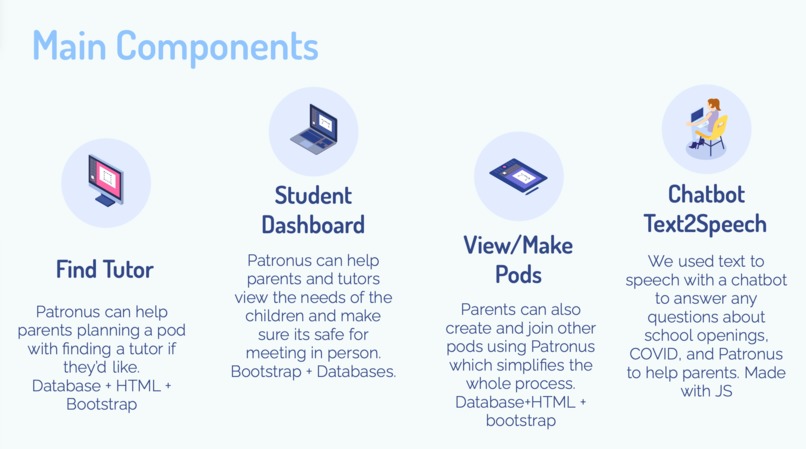 Main Components

Find Tutor

Patronus can help parents planning a pod with finding a tutor if they'd like. Database + HTML + Bootstrap

Student Dashboard

Patronus can help parents and tutors view the needs of the children and make sure its safe for meeting in person. Bootstrap + Databases.

View/Make Pods

Parents can also create and join other pods using Patronus which simplifies the whole process. Database+HTML + bootstrap

Chatbot Text2Speech

We used text to speech with a chatbot to answer any questions about school openings, COVID, and Patronus to help parents. Made with JS